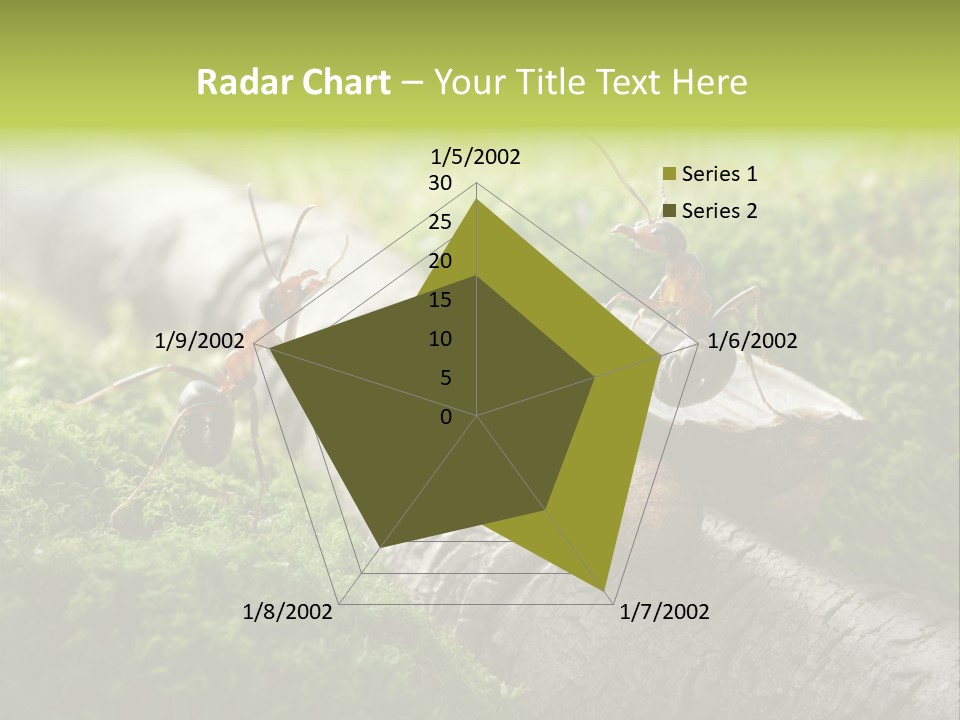 Radar Chart – Your Title Text Here

1/5/2002
30
25
20
15
10
5
0
1/6/2002
1/7/2002
1/8/2002
1/9/2002

Series 1
Series 2